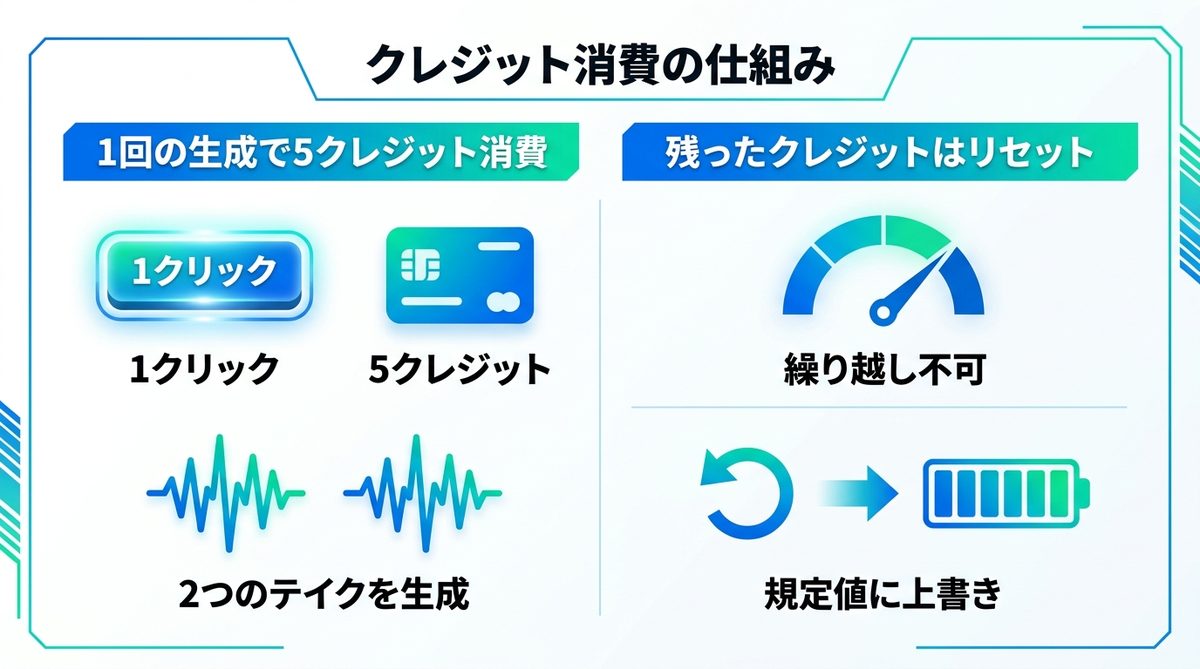 クレジット消費の仕組み

1回の生成で5クレジット消費

1クリック

1クリック

5クレジット

2つのテイクを生成

残ったクレジットはリセット

繰り越し不可

規定値に上書き